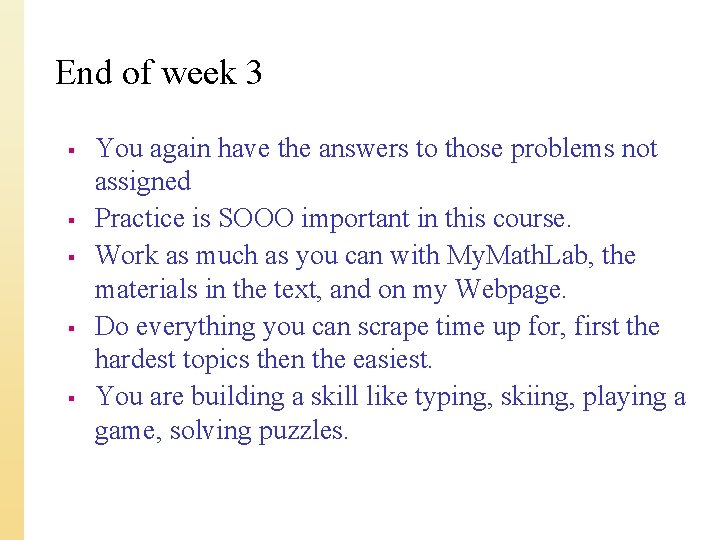 End of week 3

- You again have the answers to those problems not assigned
- Practice is SOOO important in this course.
- Work as much as you can with MyMathLab, the materials in the text, and on my Webpage.
- Do everything you can scrape time up for, first the hardest topics then the easiest.
- You are building a skill like typing, skiing, playing a game, solving puzzles.